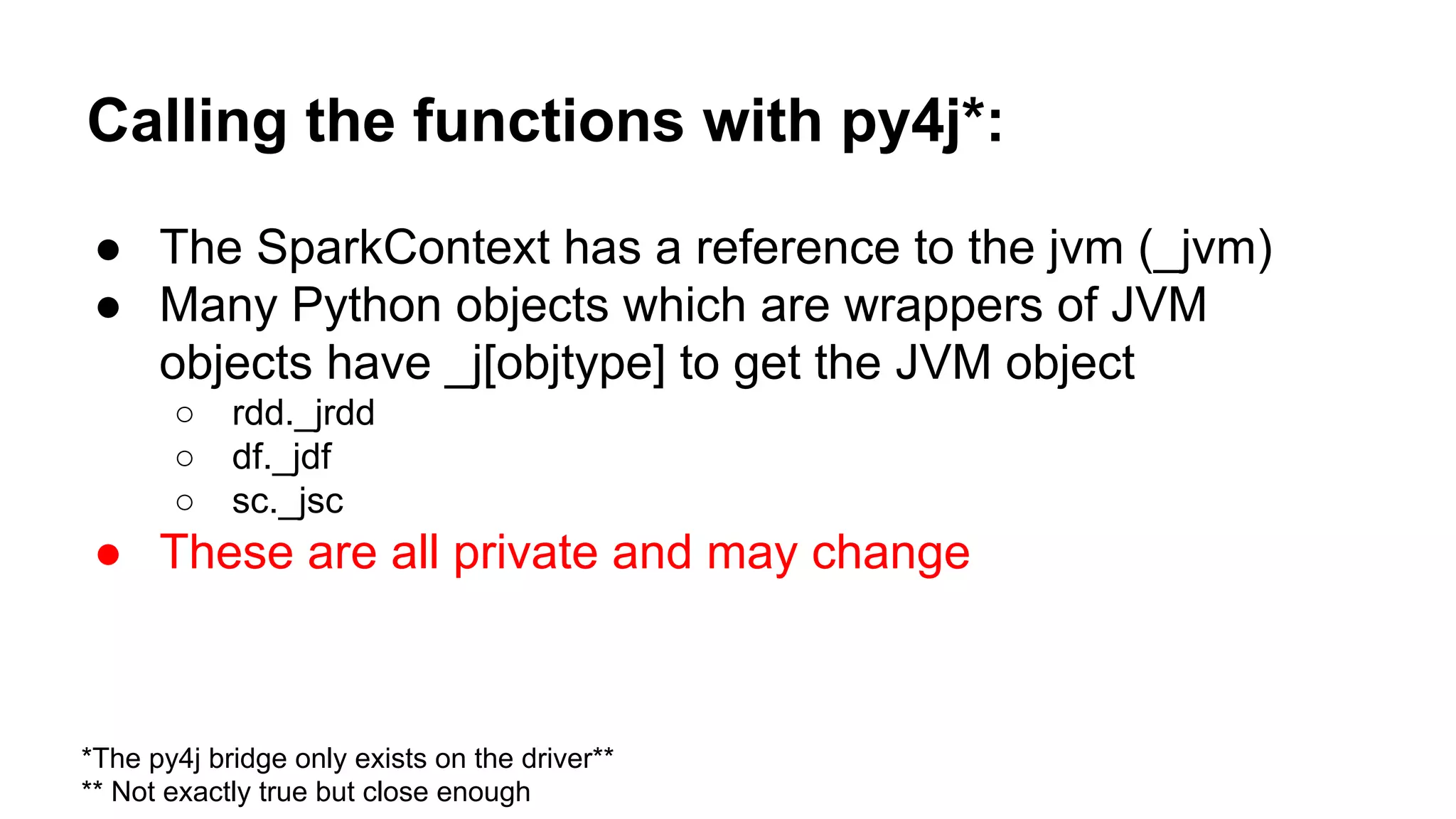 Calling the functions with py4j*:

● The SparkContext has a reference to the jvm (_jvm)
● Many Python objects which are wrappers of JVM objects have _j[objtype] to get the JVM object
○ rdd._jrdd
○ df._jdf
○ sc._jsc
● These are all private and may change

*The py4j bridge only exists on the driver**
** Not exactly true but close enough